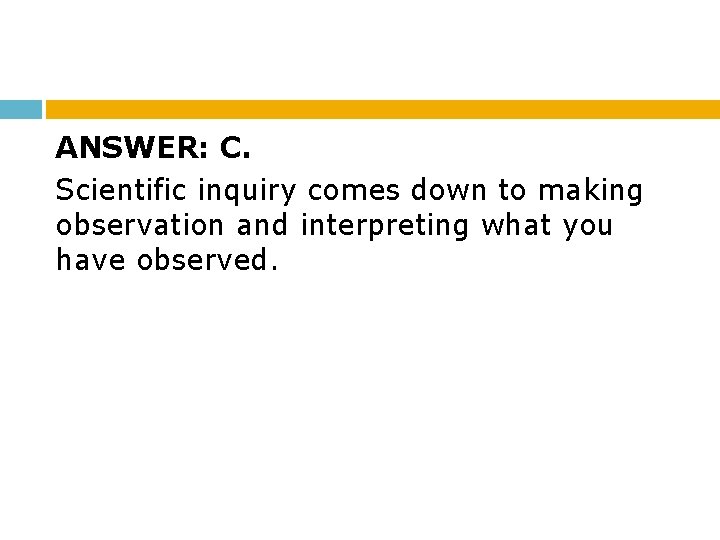 ANSWER: C.

Scientific inquiry comes down to making observation and interpreting what you have observed.